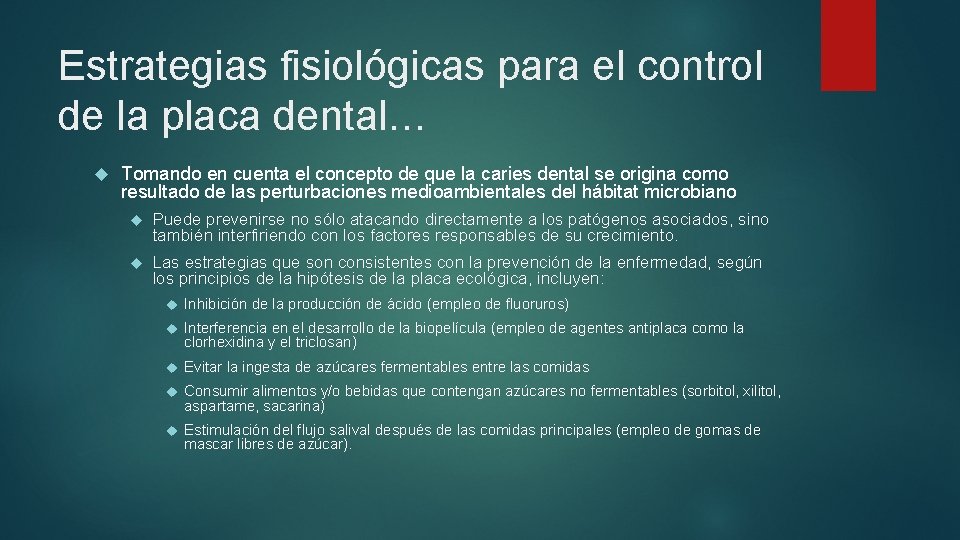 Estrategias fisiológicas para el control de la placa dental…

Tomando en cuenta el concepto de que la caries dental se origina como resultado de las perturbaciones medioambientales del hábitat microbiano

Puede prevenirse no sólo atacando directamente a los patógenos asociados, sino también interfiriendo con los factores responsables de su crecimiento.

Las estrategias que son consistentes con la prevención de la enfermedad, según los principios de la hipótesis de la placa ecológica, incluyen:

Inhibición de la producción de ácido (empleo de fluoruros)

Interferencia en el desarrollo de la biopelícula (empleo de agentes antiplaca como la clorhexidina y el triclosan)

Evitar la ingesta de azúcares fermentables entre las comidas

Consumir alimentos y/o bebidas que contengan azúcares no fermentables (sorbitol, xilitol, aspartame, sacarina)

Estimulación del flujo salival después de las comidas principales (empleo de gomas de mascar libres de azúcar).